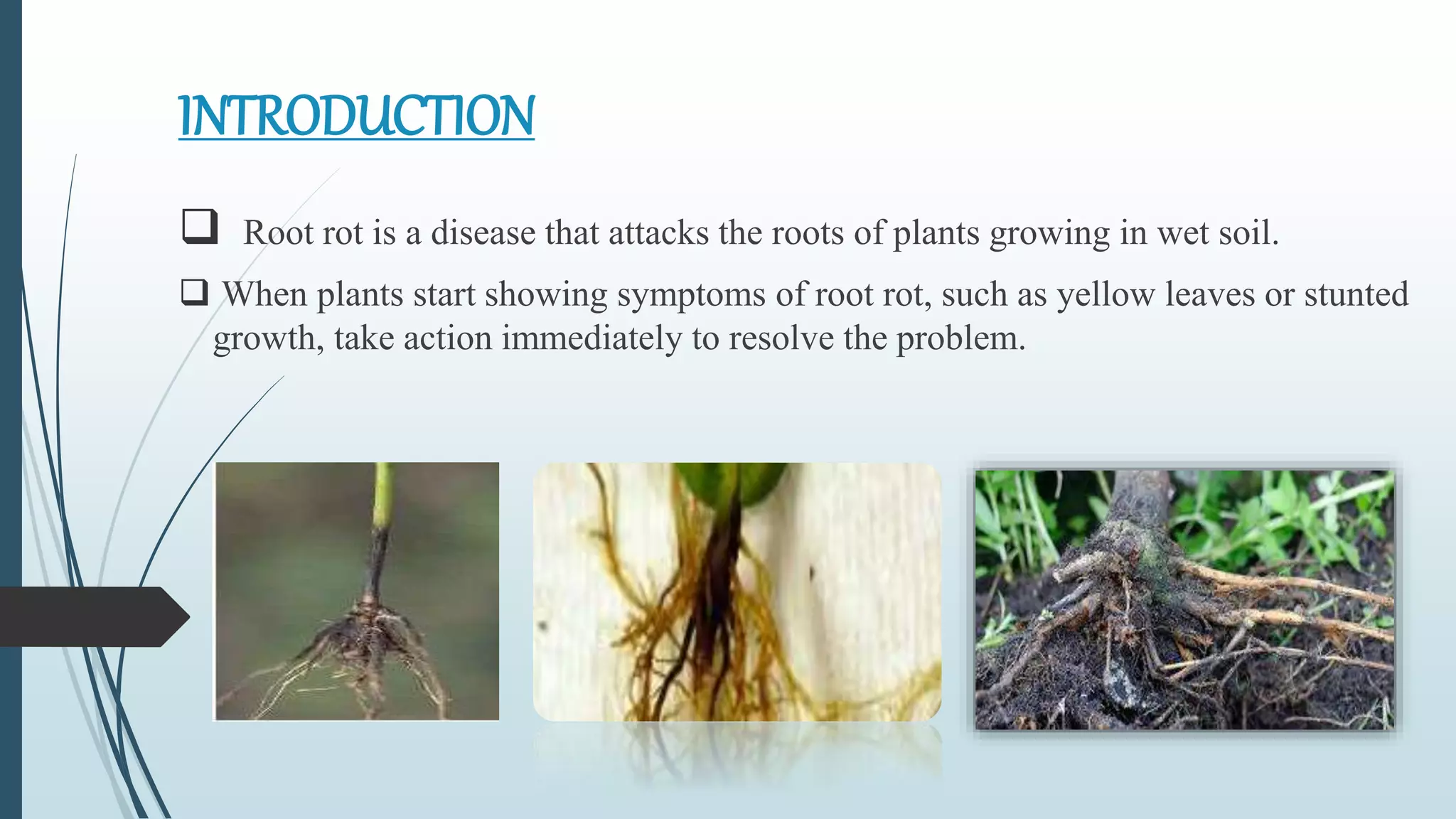 INTRODUCTION

❑ Root rot is a disease that attacks the roots of plants growing in wet soil.

❑ When plants start showing symptoms of root rot, such as yellow leaves or stunted growth, take action immediately to resolve the problem.